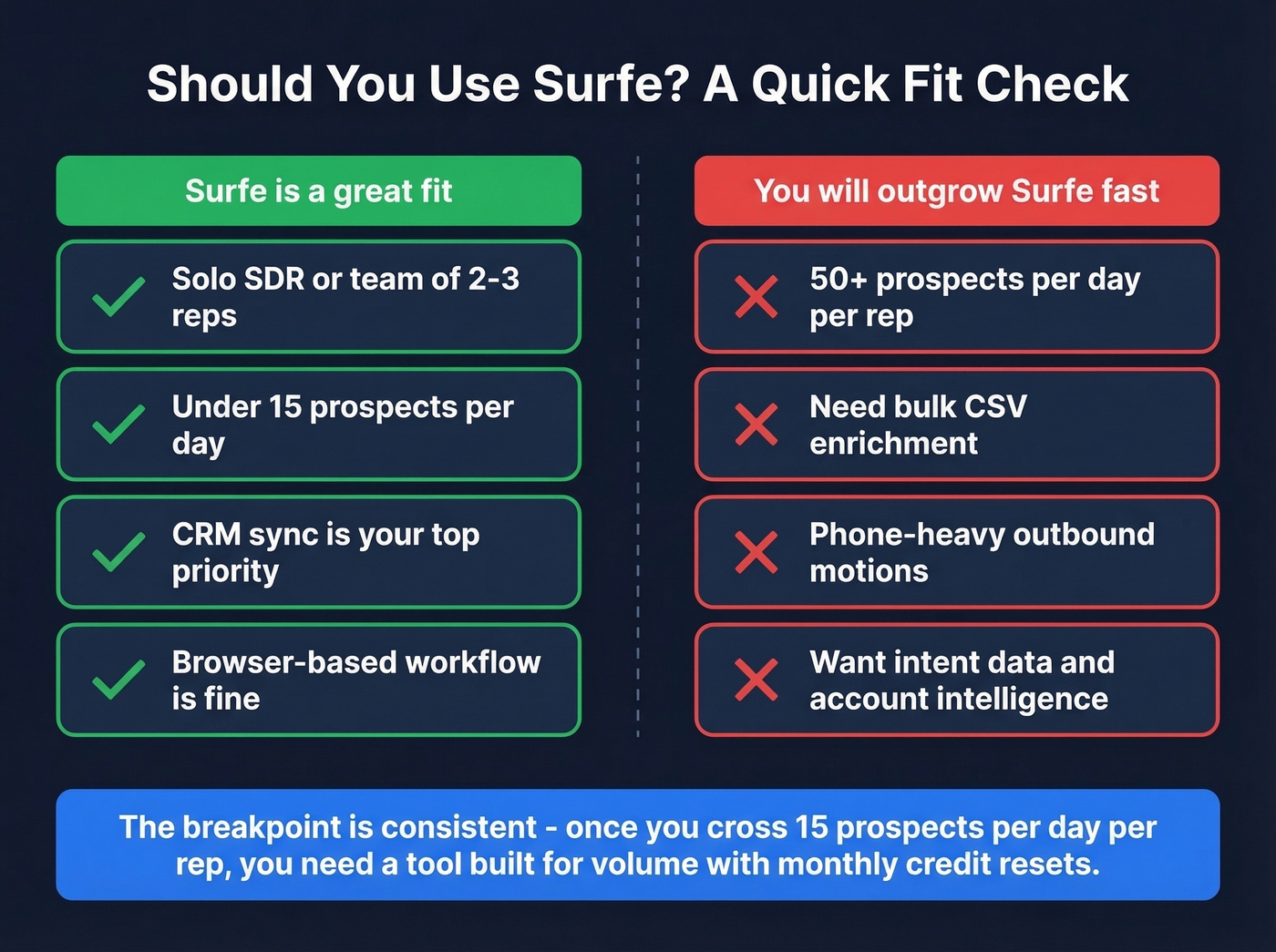 Should You Use Surfe? A Quick Fit Check

Surfe is a great fit

Solo SDR or team of 2-3 reps

Under 15 prospects per day

CRM sync is your top priority

Browser-based workflow is fine

You will outgrow Surfe fast

50+ prospects per day per rep

Need bulk CSV enrichment

Phone-heavy outbound motions

Want intent data and account intelligence

The breakpoint is consistent - once you cross 15 prospects per day per rep, you need a tool built for volume with monthly credit resets.